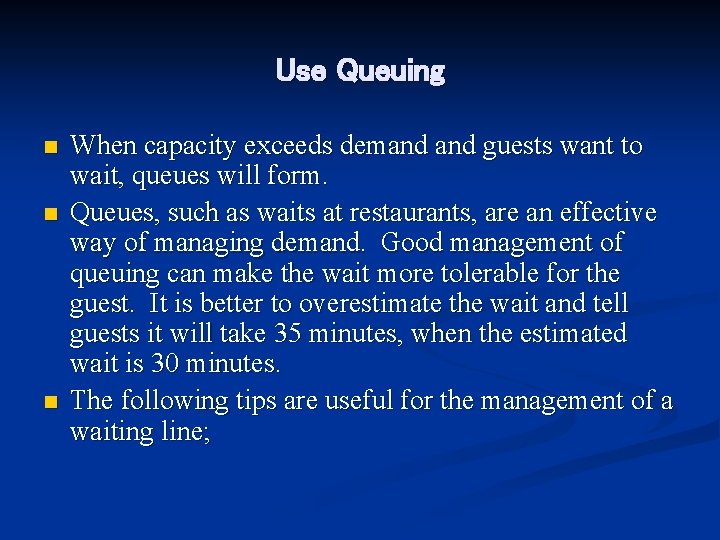 Use Queuing

- When capacity exceeds demand and guests want to wait, queues will form.
- Queues, such as waits at restaurants, are an effective way of managing demand. Good management of queuing can make the wait more tolerable for the guest. It is better to overestimate the wait and tell guests it will take 35 minutes, when the estimated wait is 30 minutes.
- The following tips are useful for the management of a waiting line;